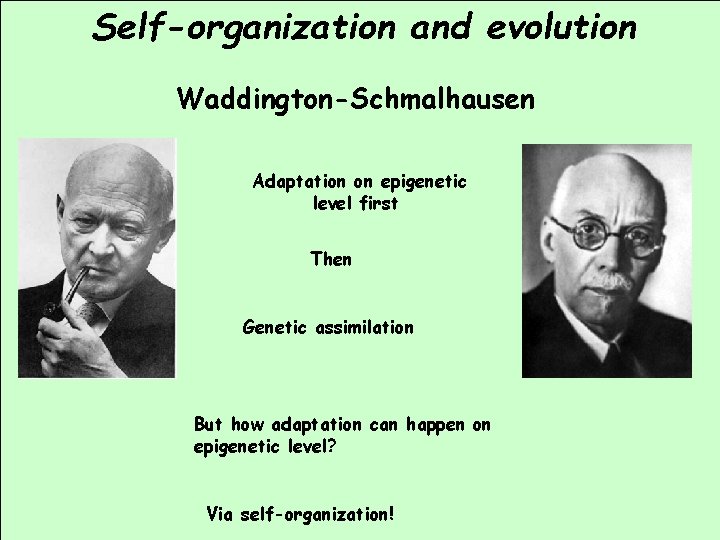 Self-organization and evolution

Waddington-Schmalhausen

Adaptation on epigenetic level first

Then

Genetic assimilation

But how adaptation can happen on epigenetic level?

Via self-organization!